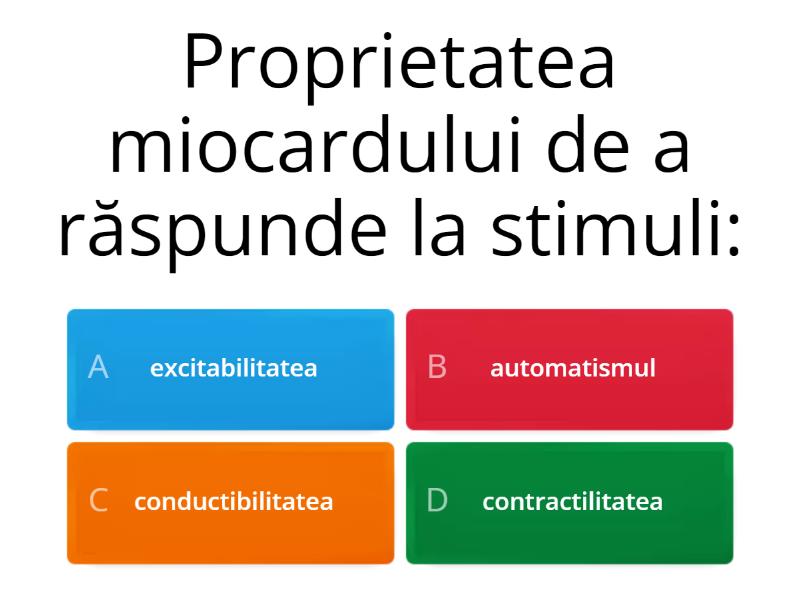 Proprietatea miocardului de a răspunde la stimuli:

A excitabilitatea

B automatismul

C conductibilitatea

D contractilitatea